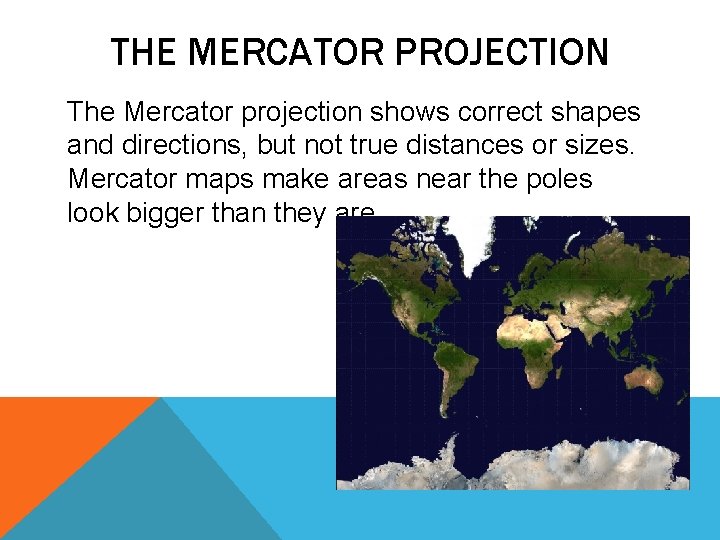 THE MERCATOR PROJECTION

The Mercator projection shows correct shapes and directions, but not true distances or sizes. Mercator maps make areas near the poles look bigger than they are